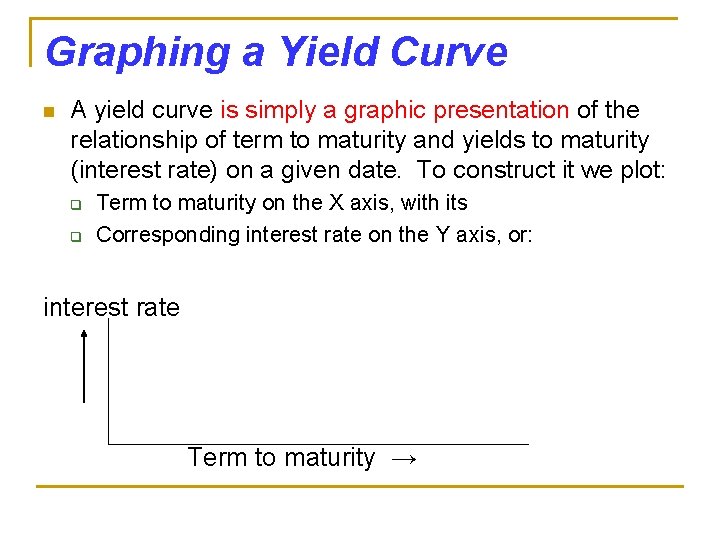 Graphing a Yield Curve

A yield curve is simply a graphic presentation of the relationship of term to maturity and yields to maturity (interest rate) on a given date. To construct it we plot:

Term to maturity on the X axis, with its

Corresponding interest rate on the Y axis, or:

interest rate

Term to maturity →